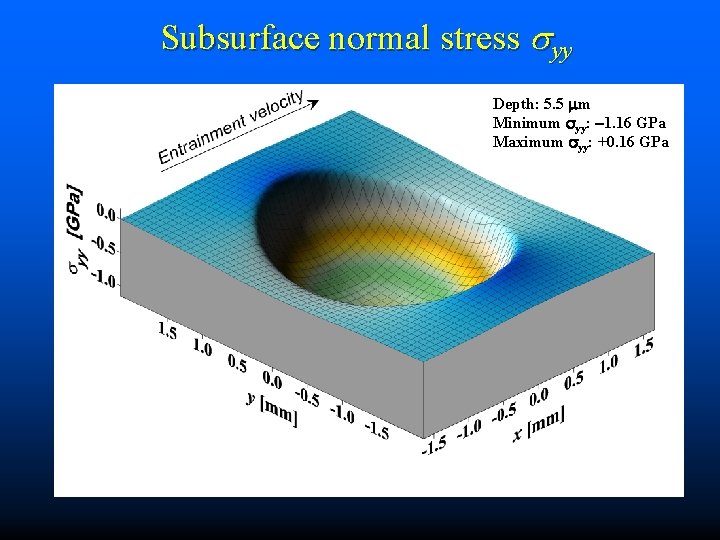 Subsurface normal stress $\sigma_{yy}$

Entrainment velocity

Depth: 5.5 $\mu$m
Minimum $\sigma_{yy}$: –1.16 GPa
Maximum $\sigma_{yy}$: +0.16 GPa

$\sigma_{yy}$ [GPa]
0.0
-0.5
-1.0

1.5
1.0
0.5
0.0
-0.5
-1.0
-1.5
y [mm]

-1.5
-1.0
-0.5
0.0
0.5
1.0
1.5
x [mm]